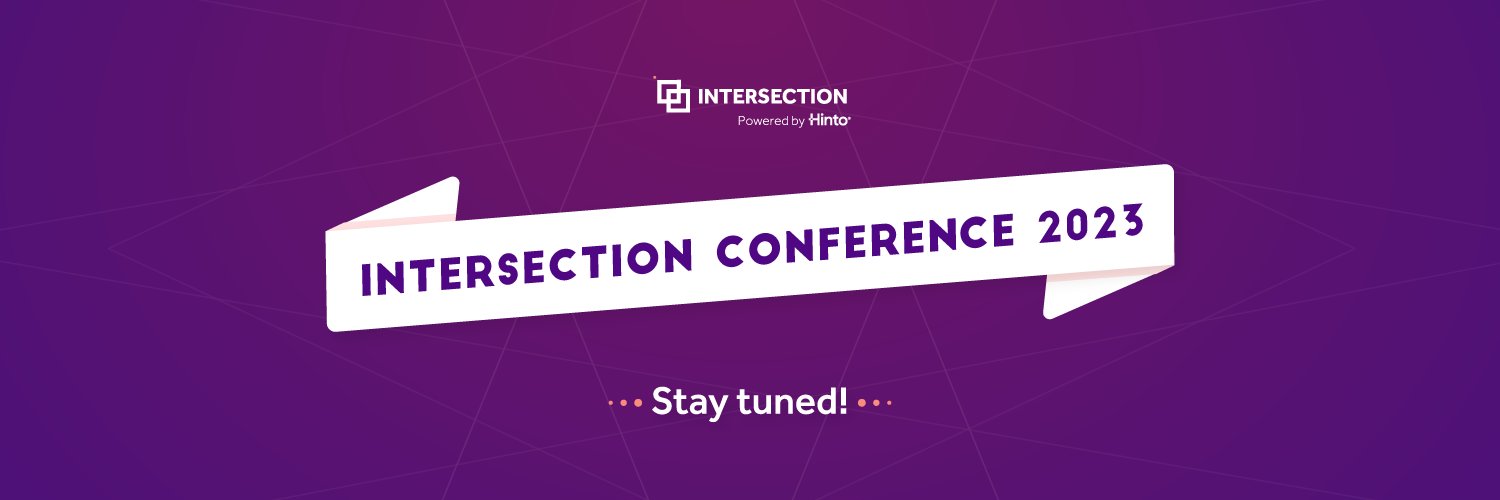 INTERSECTION
Powered by Hinto

INTERSECTION CONFERENCE 2023

Stay tuned!